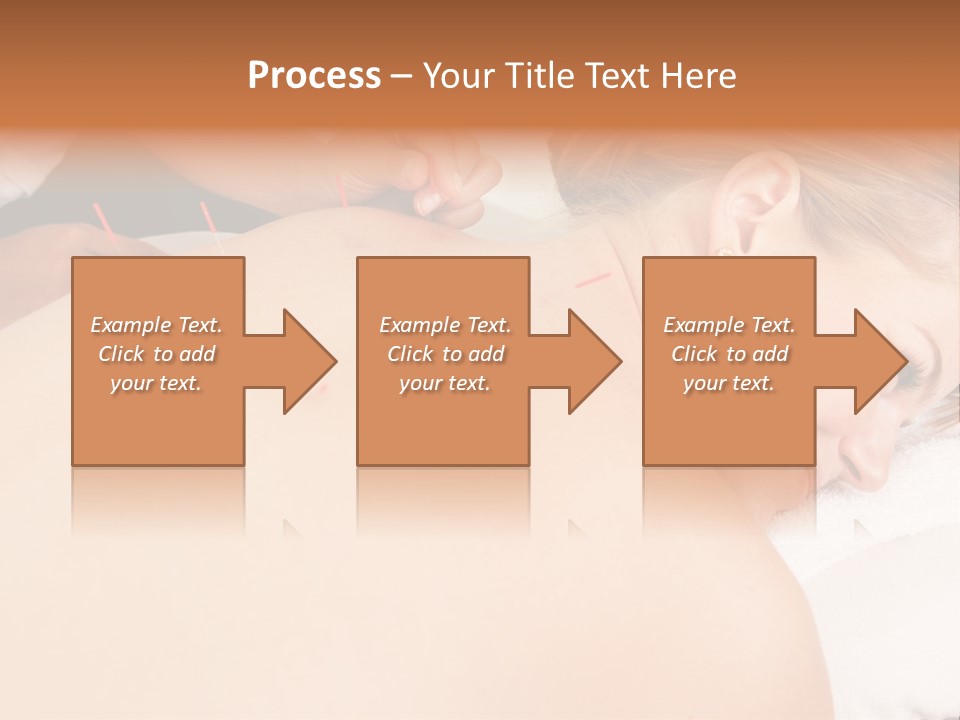 Process – Your Title Text Here

Example Text. Click to add your text.

Example Text. Click to add your text.

Example Text. Click to add your text.